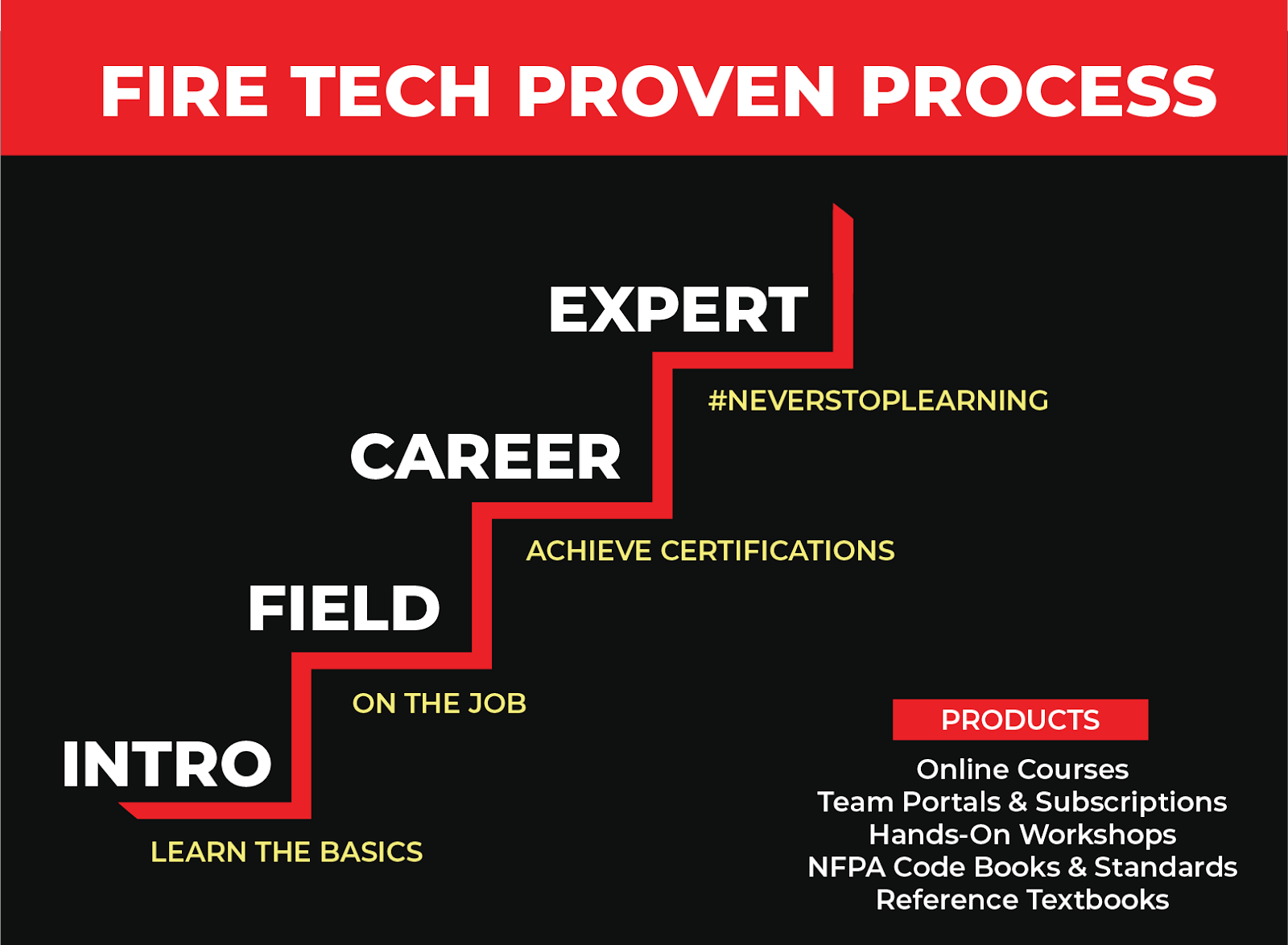 FIRE TECH PROVEN PROCESS

EXPERT

#NEVERSTOPLEARNING

CAREER

ACHIEVE CERTIFICATIONS

FIELD

ON THE JOB

INTRO

LEARN THE BASICS

PRODUCTS

Online Courses
Team Portals & Subscriptions
Hands-On Workshops
NFPA Code Books & Standards
Reference Textbooks